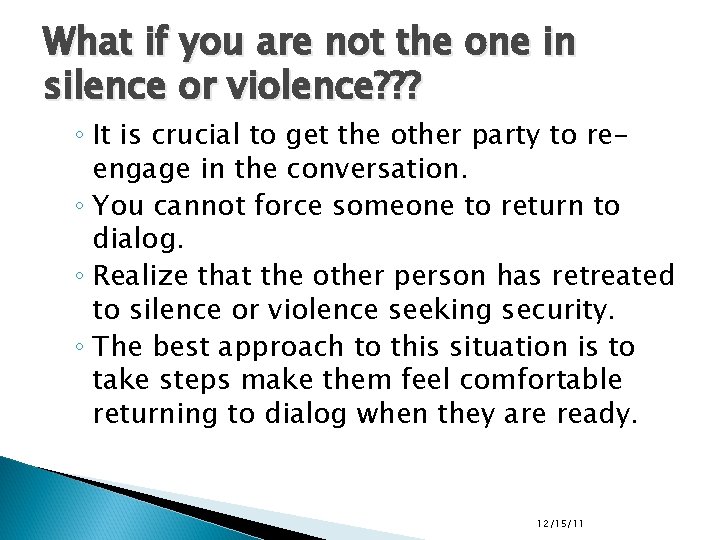 What if you are not the one in silence or violence???

◦ It is crucial to get the other party to re-engage in the conversation.
◦ You cannot force someone to return to dialog.
◦ Realize that the other person has retreated to silence or violence seeking security.
◦ The best approach to this situation is to take steps make them feel comfortable returning to dialog when they are ready.

12/15/11